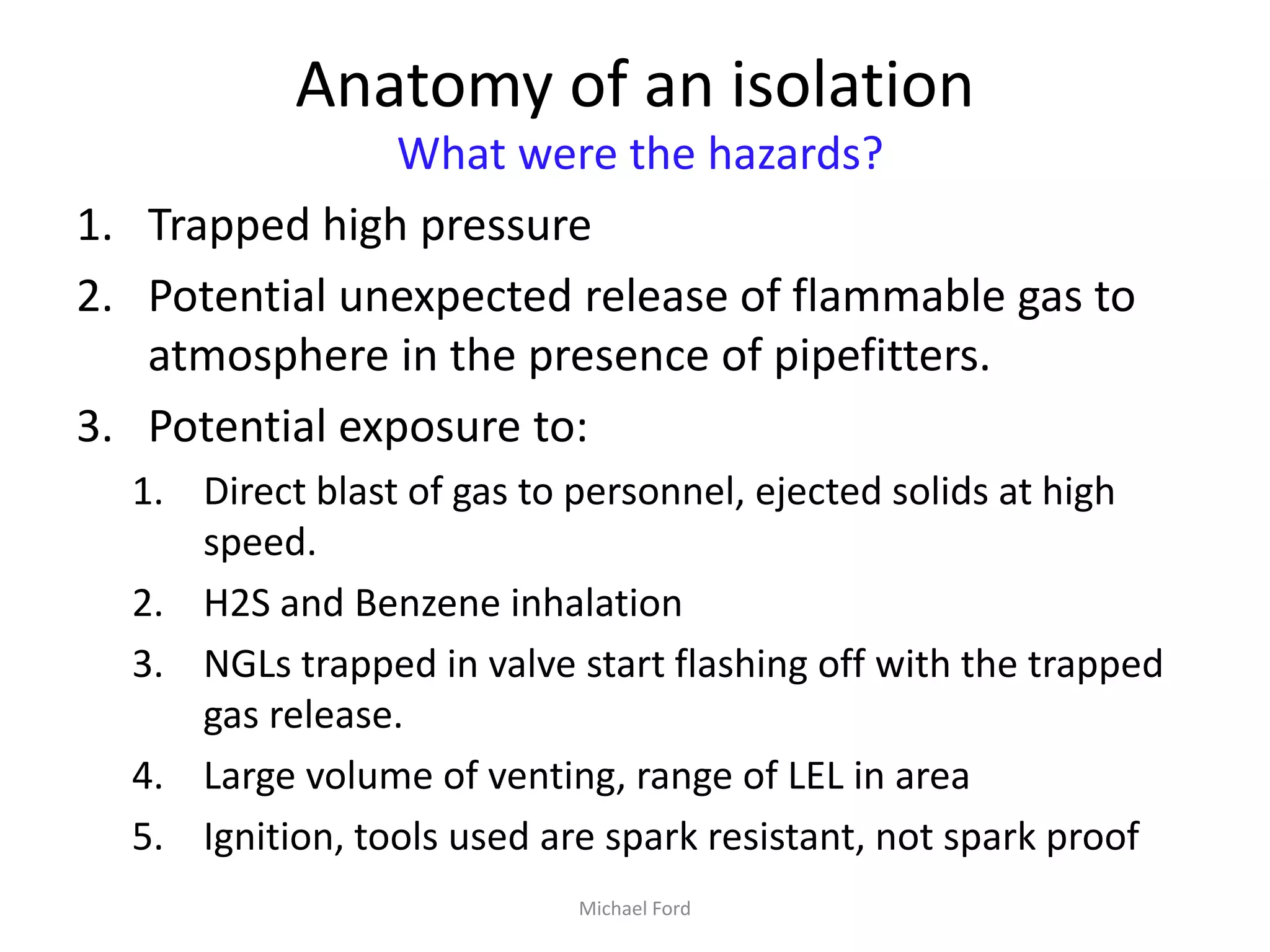 Anatomy of an isolation
What were the hazards?

1. Trapped high pressure
2. Potential unexpected release of flammable gas to atmosphere in the presence of pipefitters.
3. Potential exposure to:
 1. Direct blast of gas to personnel, ejected solids at high speed.
 2. H2S and Benzene inhalation
 3. NGLs trapped in valve start flashing off with the trapped gas release.
 4. Large volume of venting, range of LEL in area
 5. Ignition, tools used are spark resistant, not spark proof

Michael Ford